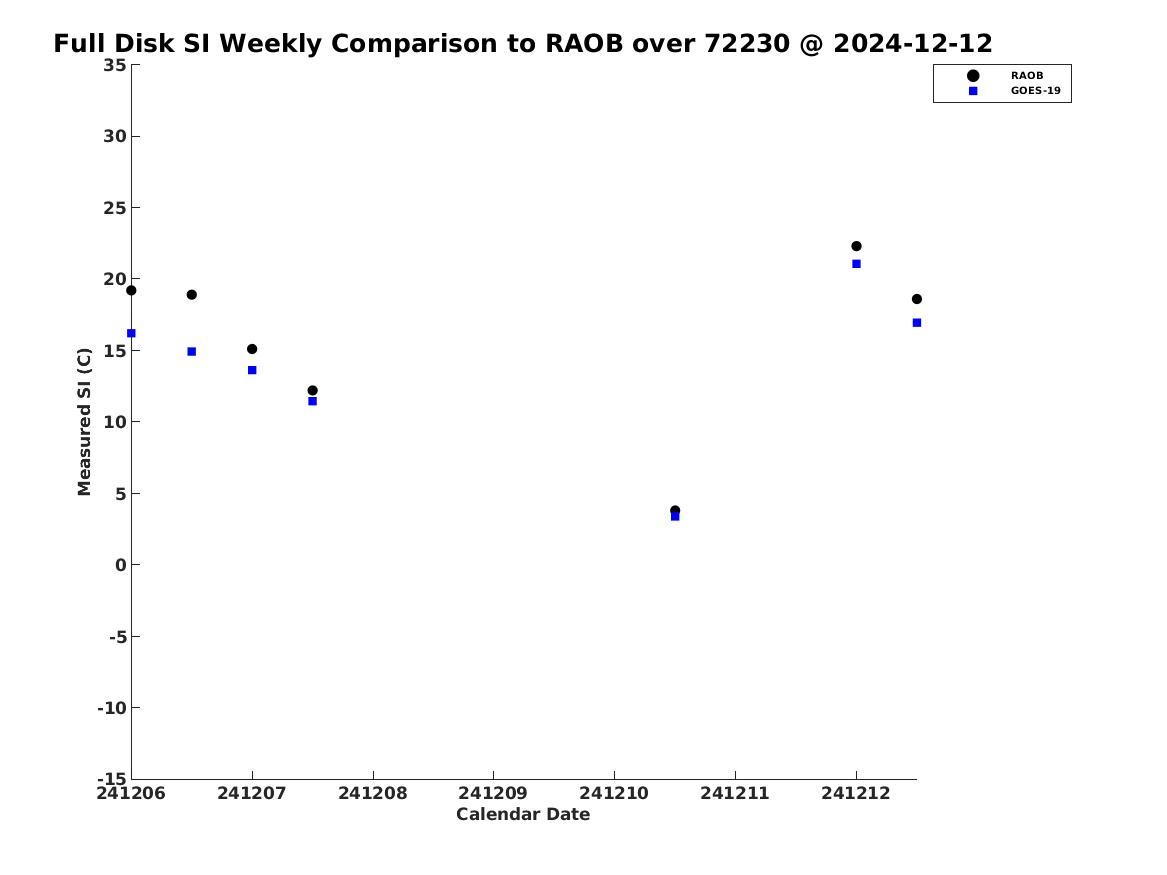 Full Disk SI Weekly Comparison to RAOB over 72230 @ 2024-12-12

RAOB
GOES-19

Measured SI (C)

35
30
25
20
15
10
5
0
-5
-10
-15

241206
241207
241208
241209
241210
241211
241212

Calendar Date